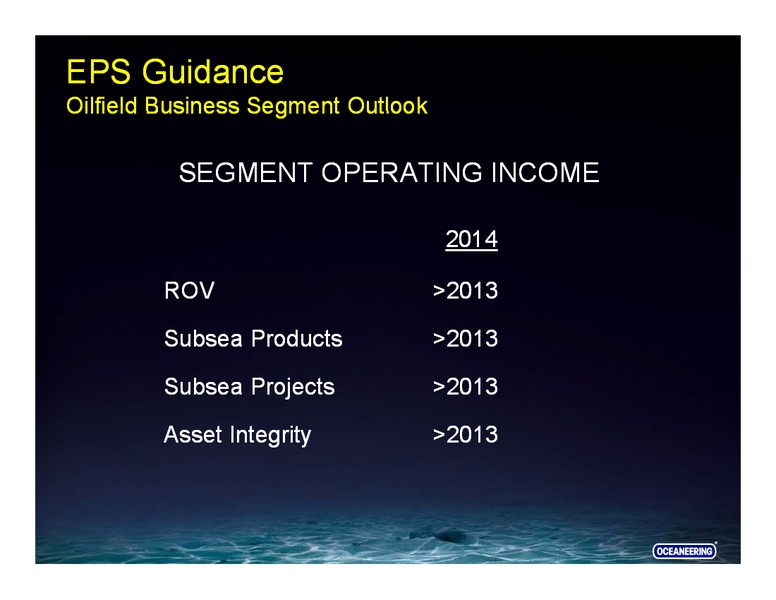 EPS Guidance
Oilfield Business Segment Outlook

SEGMENT OPERATING INCOME

|  | 2014 |
|---|---|
| ROV | >2013 |
| Subsea Products | >2013 |
| Subsea Projects | >2013 |
| Asset Integrity | >2013 |

OCEANEERING